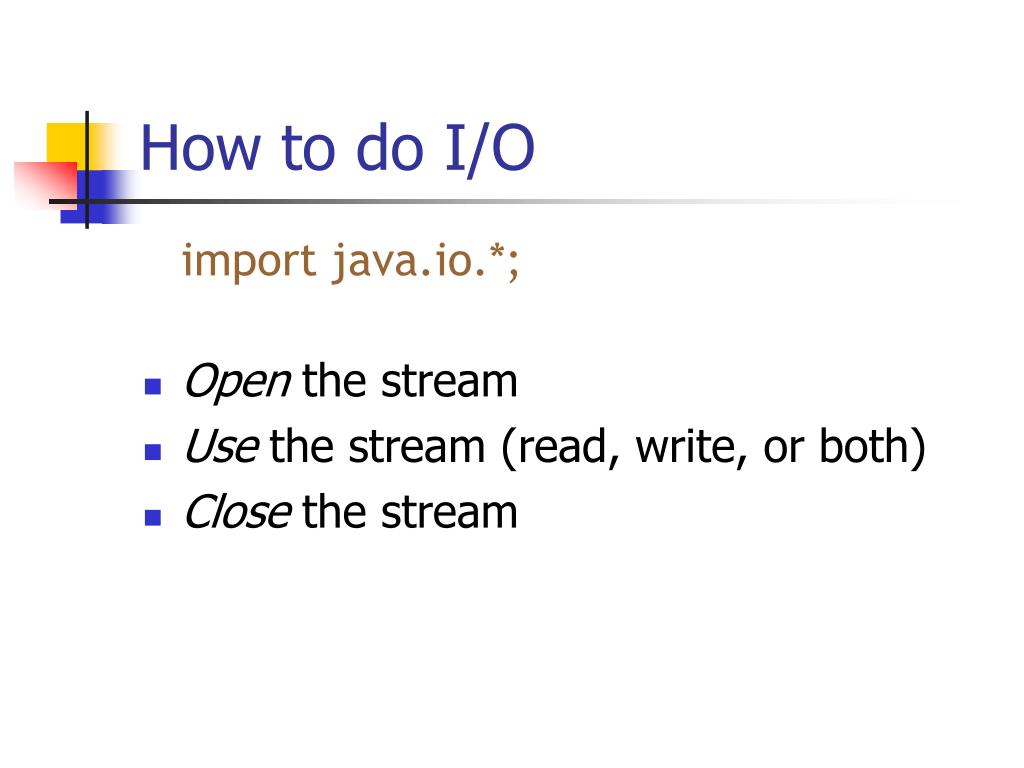 How to do I/O

import java.io.*;

- Open the stream
- Use the stream (read, write, or both)
- Close the stream